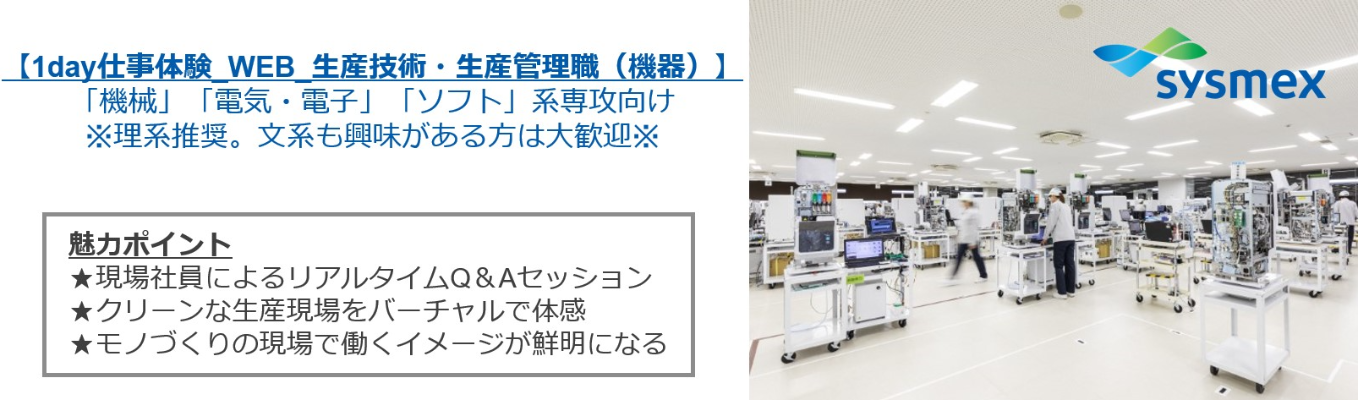 【1day仕事体験_WEB_生産技術・生産管理職（機器）】
「機械」「電気・電子」「ソフト」系専攻向け
※理系推奨。文系も興味がある方は大歓迎※

魅力ポイント
★現場社員によるリアルタイムQ＆Aセッション
★クリーンな生産現場をバーチャルで体感
★モノづくりの現場で働くイメージが鮮明になる

sysmex